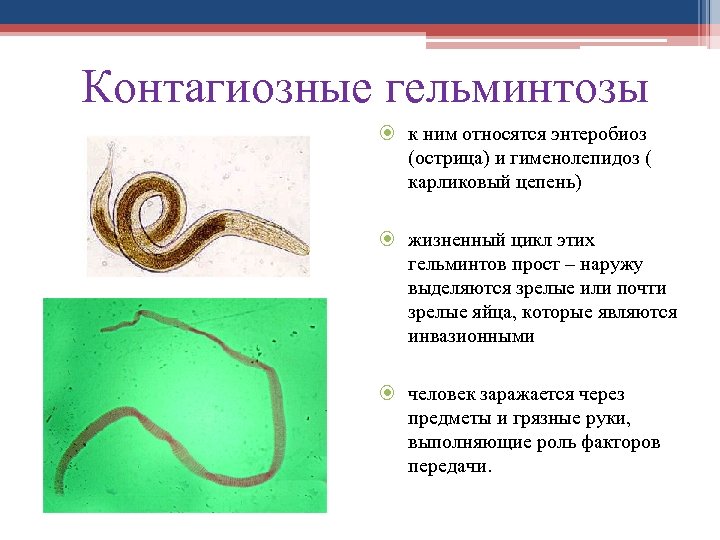 Контагиозные гельминтозы

к ним относятся энтеробиоз (острица) и гименолепидоз ( карликовый цепень)

жизненный цикл этих гельминтов прост – наружу выделяются зрелые или почти зрелые яйца, которые являются инвазионными

человек заражается через предметы и грязные руки, выполняющие роль факторов передачи.